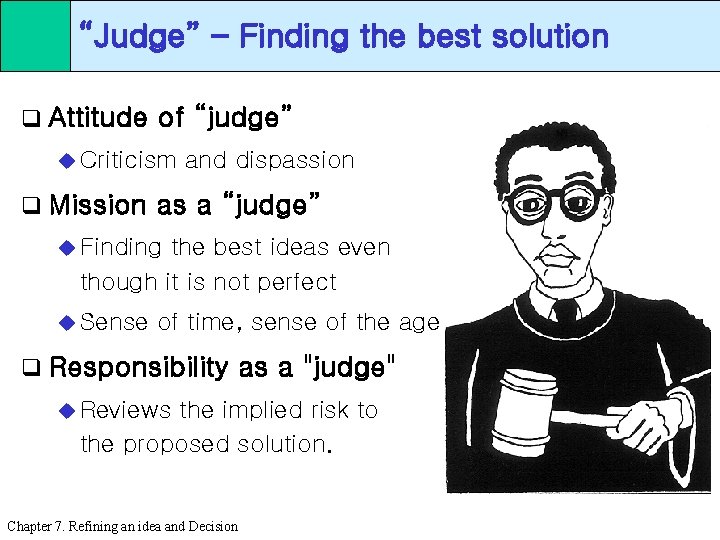 “Judge” – Finding the best solution

❑ Attitude of “judge”

◆ Criticism and dispassion

❑ Mission as a “judge”

◆ Finding the best ideas even though it is not perfect

◆ Sense of time, sense of the age

❑ Responsibility as a "judge"

◆ Reviews the implied risk to the proposed solution.

Chapter 7. Refining an idea and Decision